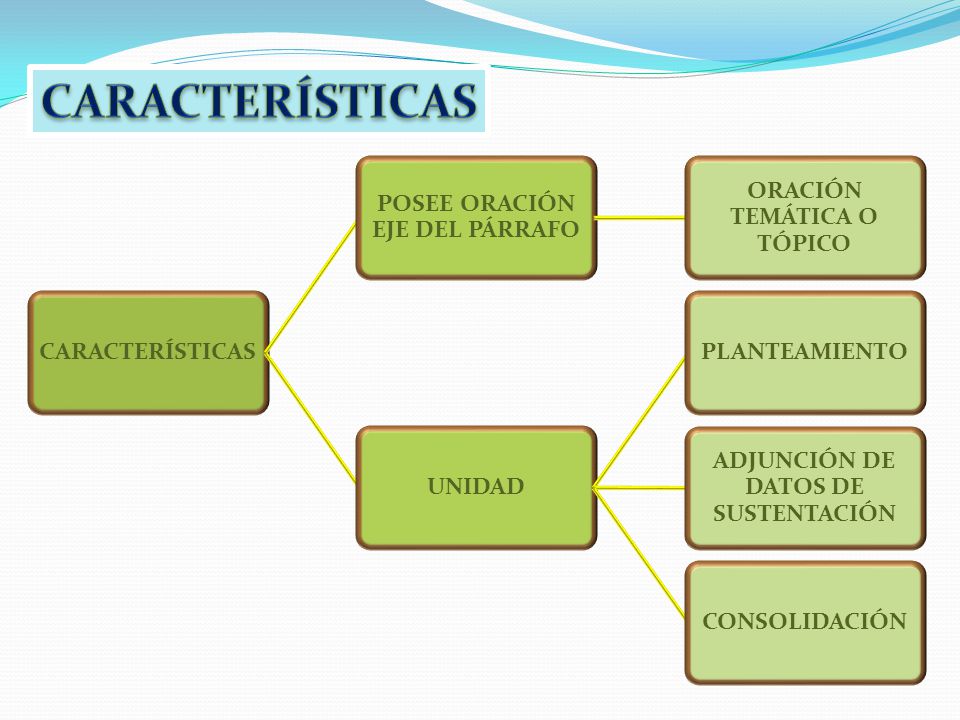 CARACTERÍSTICAS

CARACTERÍSTICAS

POSEE ORACIÓN EJE DEL PÁRRAFO

ORACIÓN TEMÁTICA O TÓPICO

UNIDAD

PLANTEAMIENTO

ADJUNCIÓN DE DATOS DE SUSTENTACIÓN

CONSOLIDACIÓN